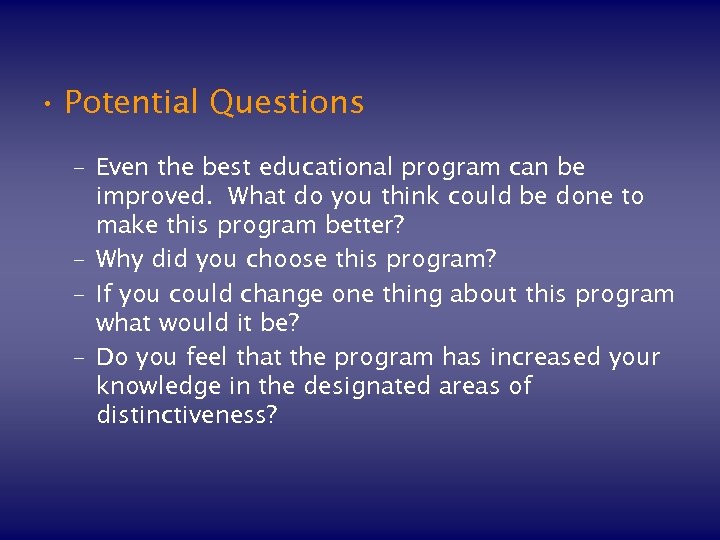 • Potential Questions

– Even the best educational program can be improved. What do you think could be done to make this program better?
– Why did you choose this program?
– If you could change one thing about this program what would it be?
– Do you feel that the program has increased your knowledge in the designated areas of distinctiveness?